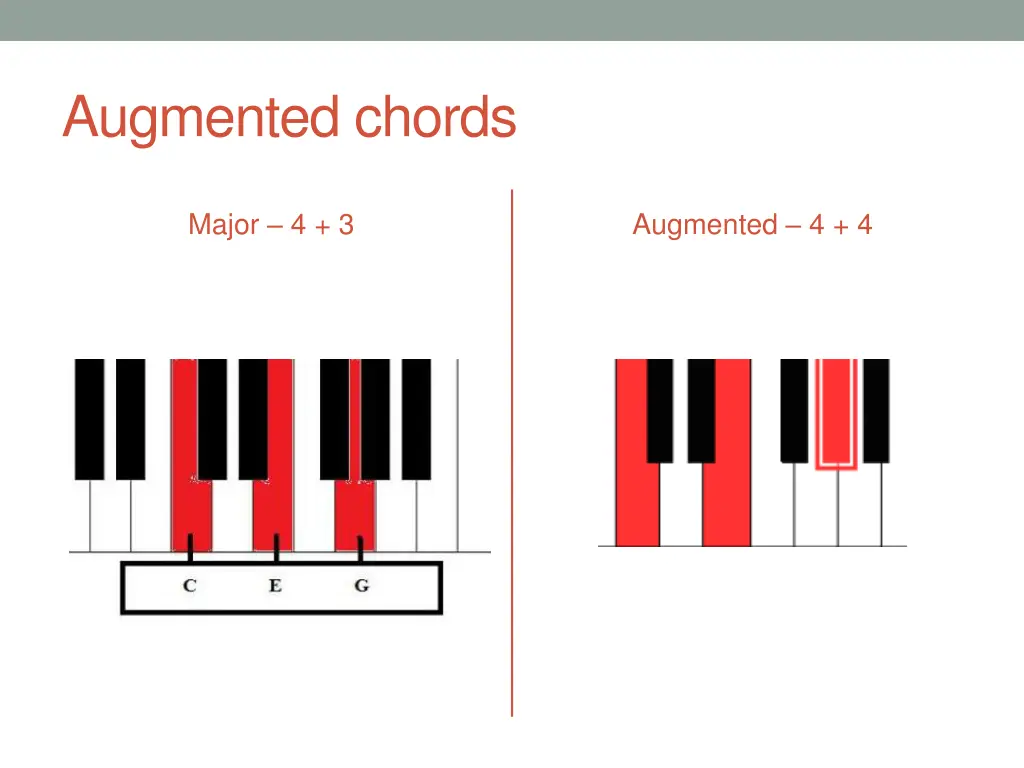 Augmented chords

Major – 4 + 3

C E G

Augmented – 4 + 4